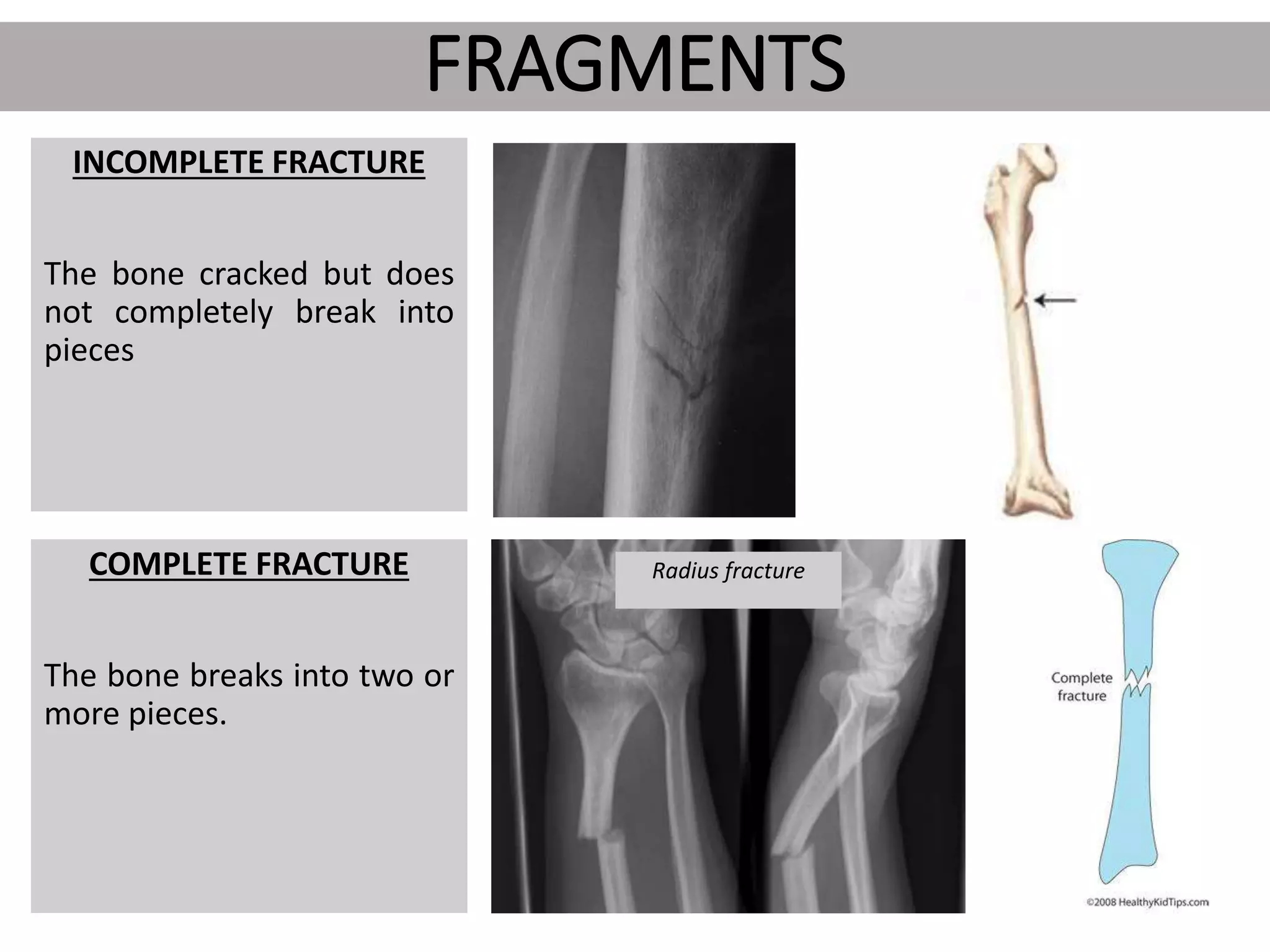 FRAGMENTS

INCOMPLETE FRACTURE

The bone cracked but does not completely break into pieces

COMPLETE FRACTURE

The bone breaks into two or more pieces.

Radius fracture

Complete fracture

©2008 HealthyKidTips.com